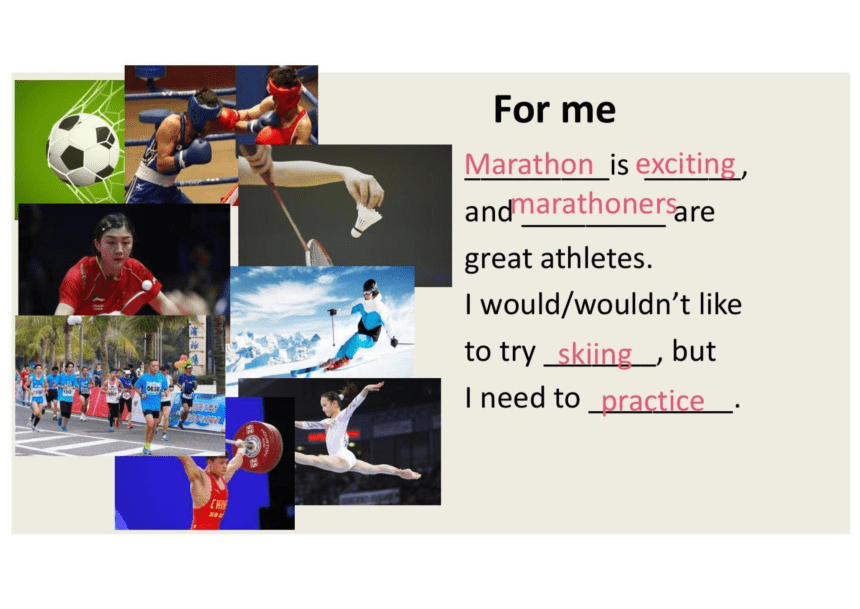 For me

Marathon is exciting, and marathoners are great athletes.

I would/wouldn't like to try skiing, but I need to practice.

CHINA